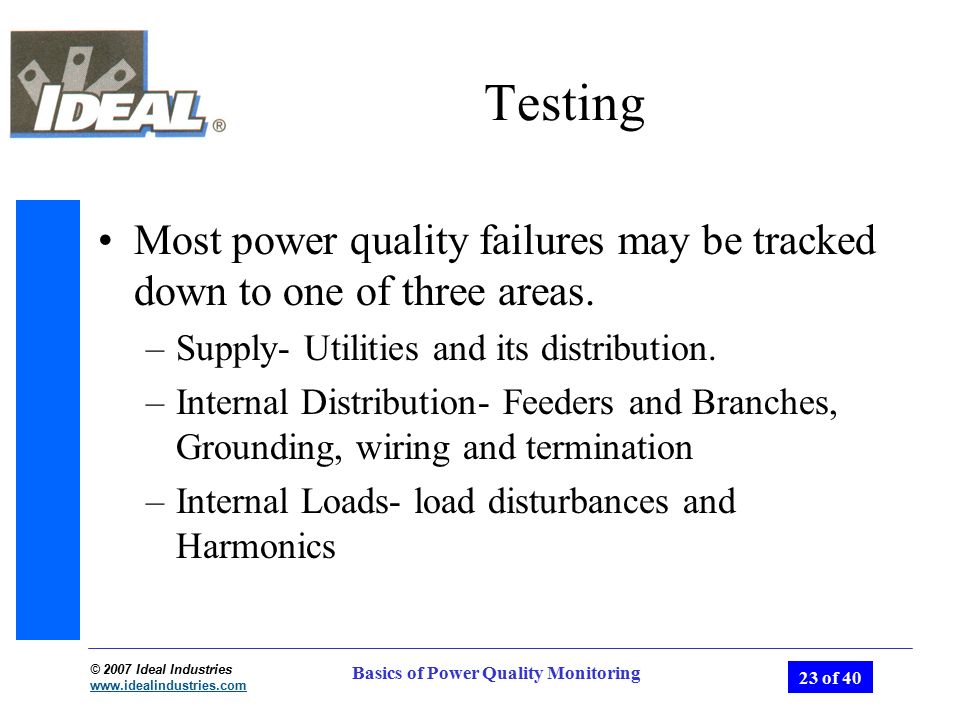 IDEAL®

Testing

• Most power quality failures may be tracked down to one of three areas.

– Supply- Utilities and its distribution.

– Internal Distribution- Feeders and Branches, Grounding, wiring and termination

– Internal Loads- load disturbances and Harmonics

© 2007 Ideal Industries
www.idealindustries.com

Basics of Power Quality Monitoring

23 of 40